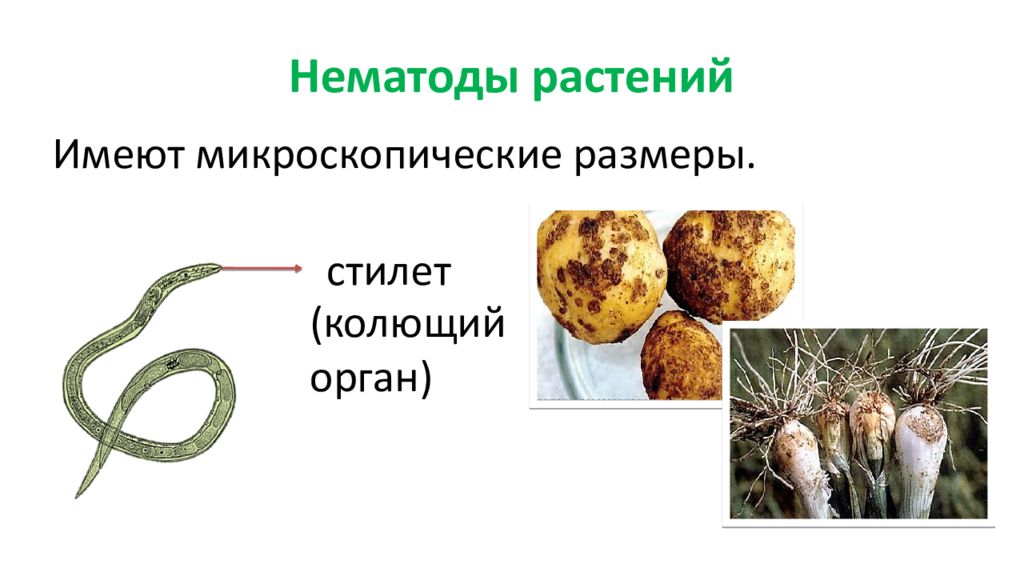 Нематоды растений

Имеют микроскопические размеры.

стилет (колющий орган)